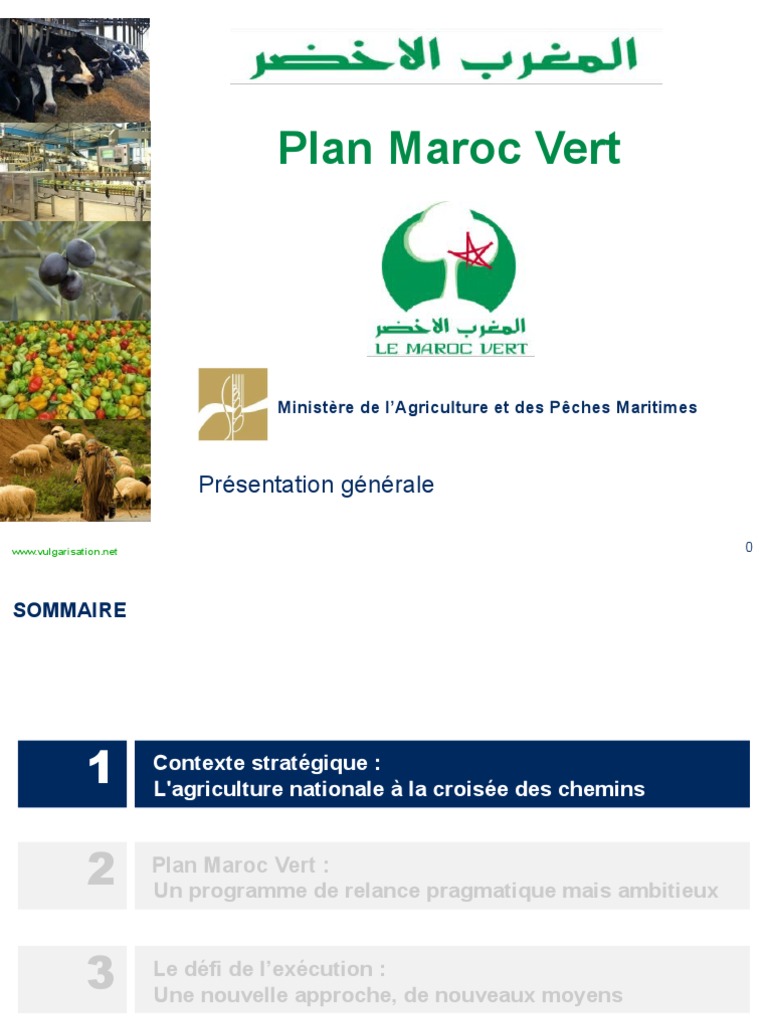 المغرب الاخضر

Plan Maroc Vert

المغرب الاخضر
LE MAROC VERT

Ministère de l'Agriculture et des Pêches Maritimes

Présentation générale

www.vulgarisation.net

0

SOMMAIRE

1 Contexte stratégique : L'agriculture nationale à la croisée des chemins

2 Plan Maroc Vert : Un programme de relance pragmatique mais ambitieux

3 Le défi de l'exécution : Une nouvelle approche, de nouveaux moyens